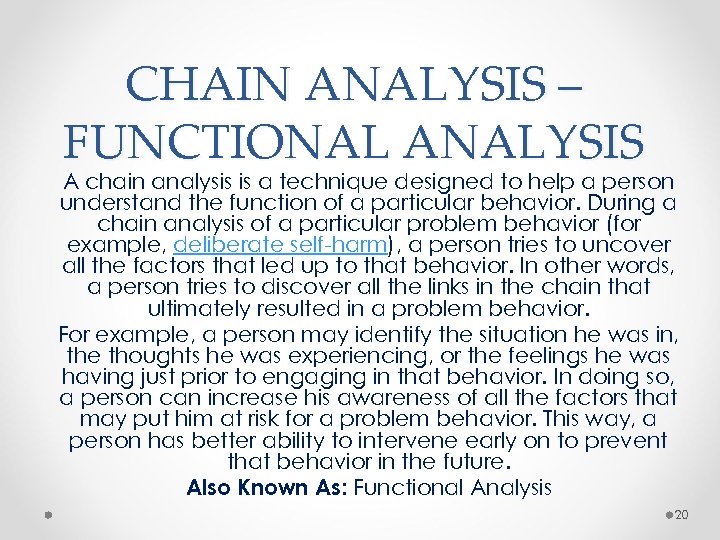 CHAIN ANALYSIS – FUNCTIONAL ANALYSIS

A chain analysis is a technique designed to help a person understand the function of a particular behavior. During a chain analysis of a particular problem behavior (for example, deliberate self-harm), a person tries to uncover all the factors that led up to that behavior. In other words, a person tries to discover all the links in the chain that ultimately resulted in a problem behavior.

For example, a person may identify the situation he was in, the thoughts he was experiencing, or the feelings he was having just prior to engaging in that behavior. In doing so, a person can increase his awareness of all the factors that may put him at risk for a problem behavior. This way, a person has better ability to intervene early on to prevent that behavior in the future.

Also Known As: Functional Analysis

20